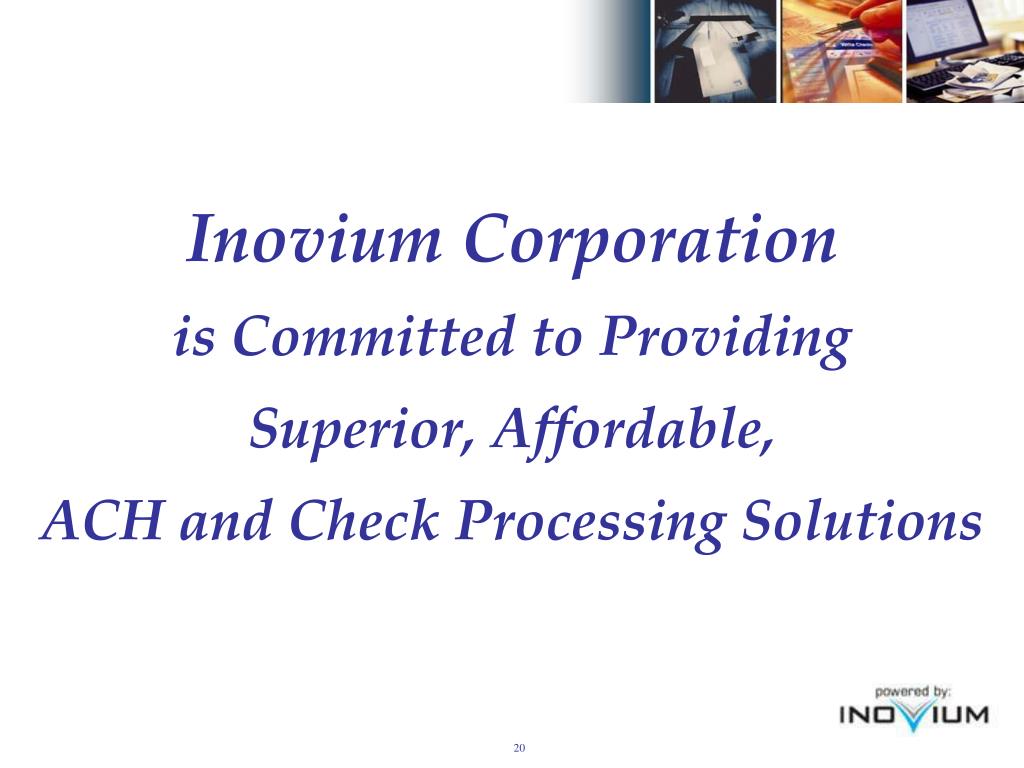 Inovium Corporation
is Committed to Providing
Superior, Affordable,
ACH and Check Processing Solutions

powered by:
INOVIUM

20